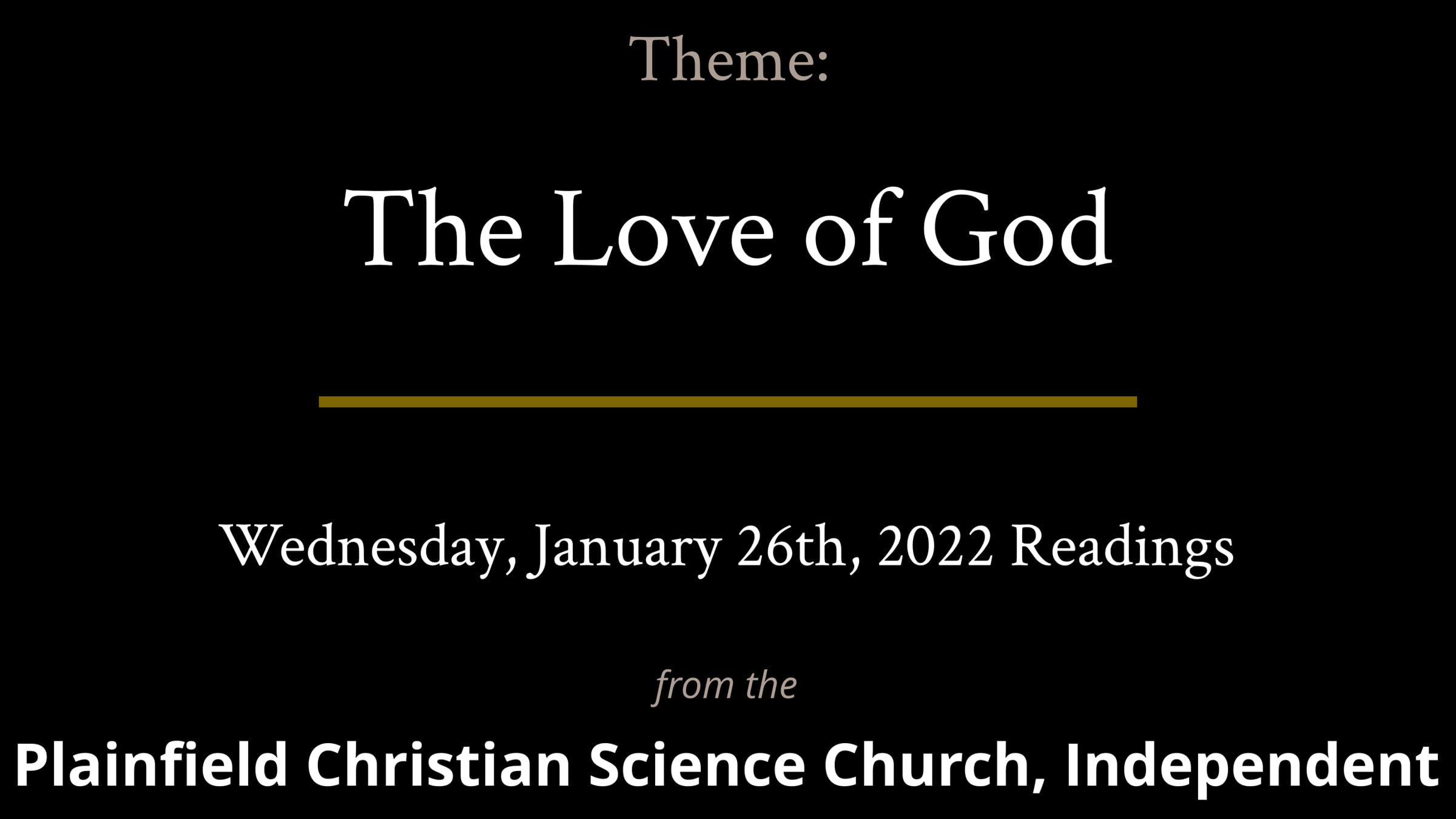 Theme:

The Love of God

Wednesday, January 26th, 2022 Readings

from the

Plainfield Christian Science Church, Independent